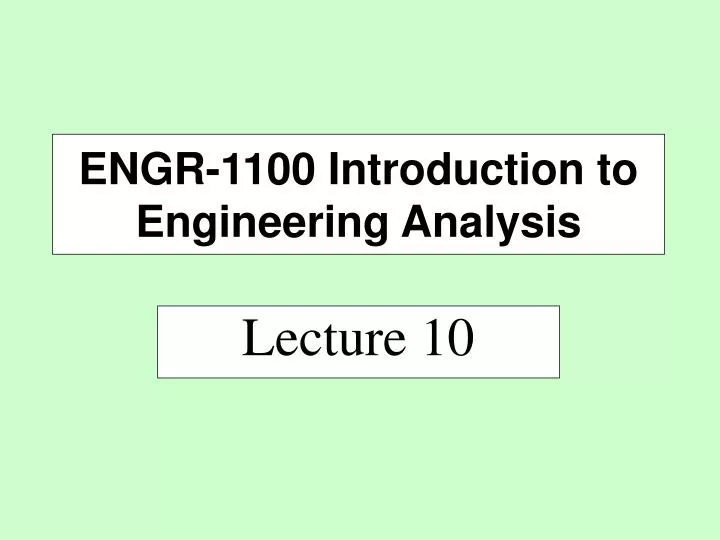 ENGR-1100 Introduction to Engineering Analysis

Lecture 10